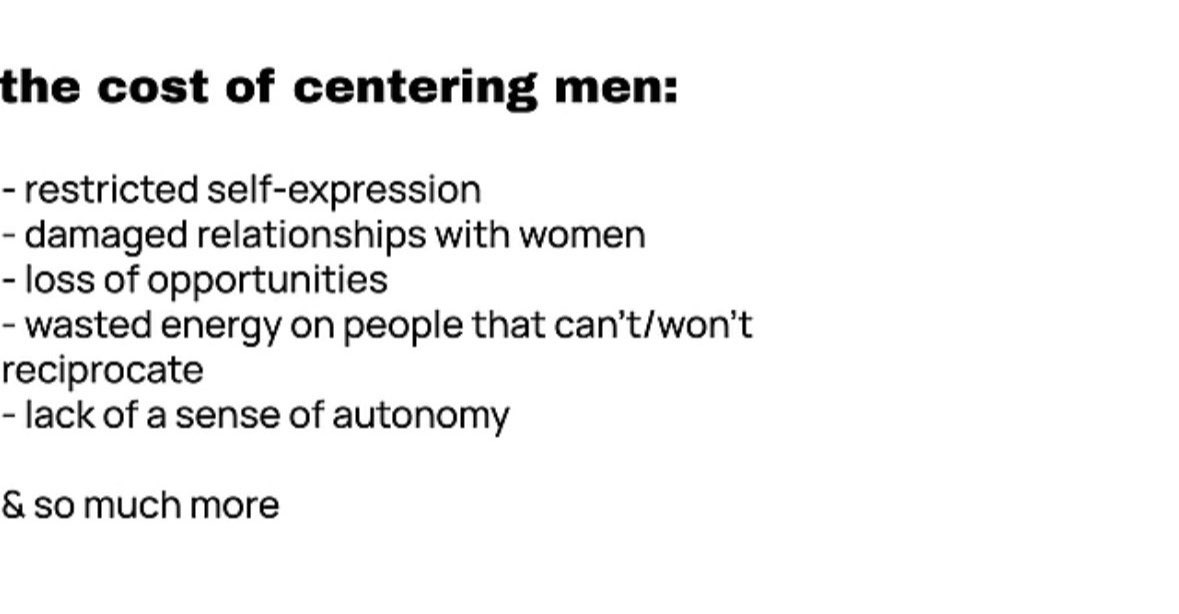 the cost of centering men:

- restricted self-expression
- damaged relationships with women
- loss of opportunities
- wasted energy on people that can't/won't reciprocate
- lack of a sense of autonomy

& so much more